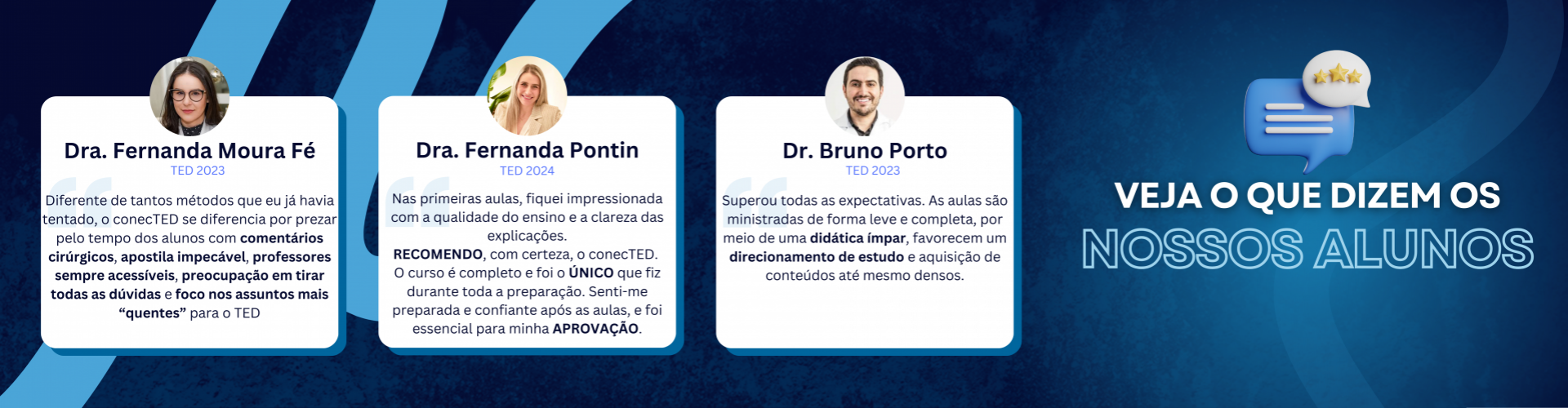 Dra. Fernanda Moura Fé
TED 2023

Diferente de tantos métodos que eu já havia tentado, o conecTED se diferencia por prezar pelo tempo dos alunos com comentários cirúrgicos, apostila impecável, professores sempre acessíveis, preocupação em tirar todas as dúvidas e foco nos assuntos mais "quentes" para o TED

Dra. Fernanda Pontin
TED 2024

Nas primeiras aulas, fiquei impressionada com a qualidade do ensino e a clareza das explicações.
RECOMENDO, com certeza, o conecTED. O curso é completo e foi o ÚNICO que fiz durante toda a preparação. Senti-me preparada e confiante após as aulas, e foi essencial para minha APROVAÇÃO.

Dr. Bruno Porto
TED 2023

Superou todas as expectativas. As aulas são ministradas de forma leve e completa, por meio de uma didática ímpar, favorecem um direcionamento de estudo e aquisição de conteúdos até mesmo densos.

VEJA O QUE DIZEM OS
NOSSOS ALUNOS